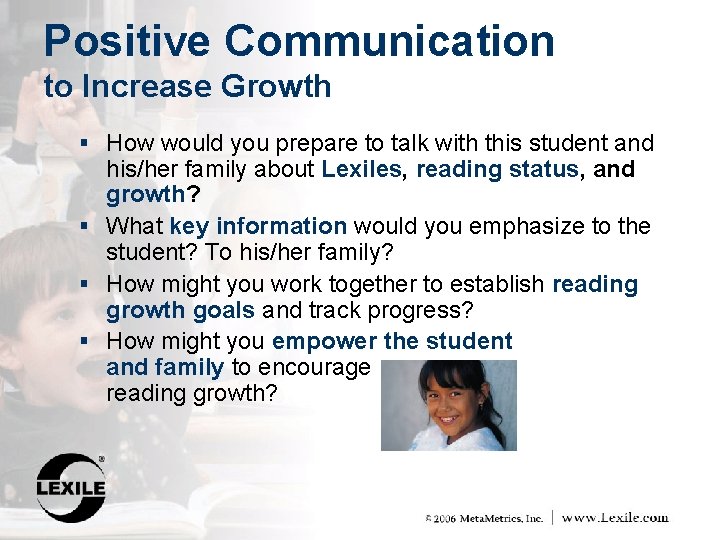 Positive Communication
to Increase Growth

▪ How would you prepare to talk with this student and his/her family about Lexiles, reading status, and growth?
▪ What key information would you emphasize to the student? To his/her family?
▪ How might you work together to establish reading growth goals and track progress?
▪ How might you empower the student and family to encourage reading growth?

LEXILE®

© 2006 MetaMetrics, Inc. | www.Lexile.com